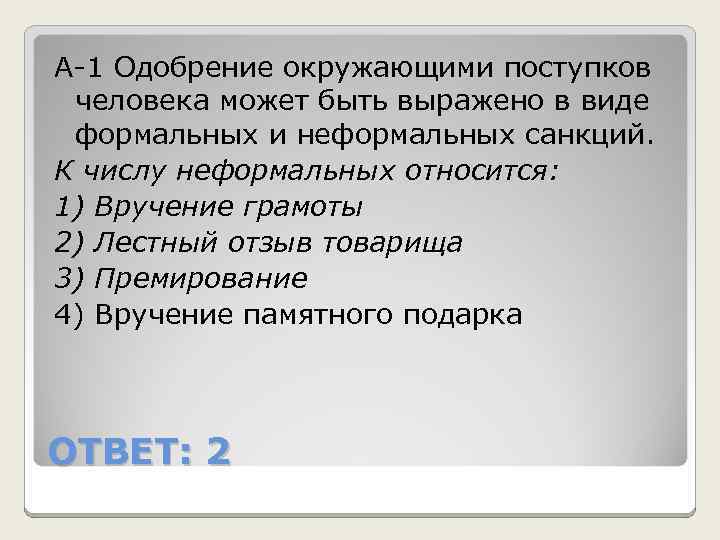 А-1 Одобрение окружающими поступков человека может быть выражено в виде формальных и неформальных санкций.

К числу неформальных относится:

1) Вручение грамоты

2) Лестный отзыв товарища

3) Премирование

4) Вручение памятного подарка

ОТВЕТ: 2